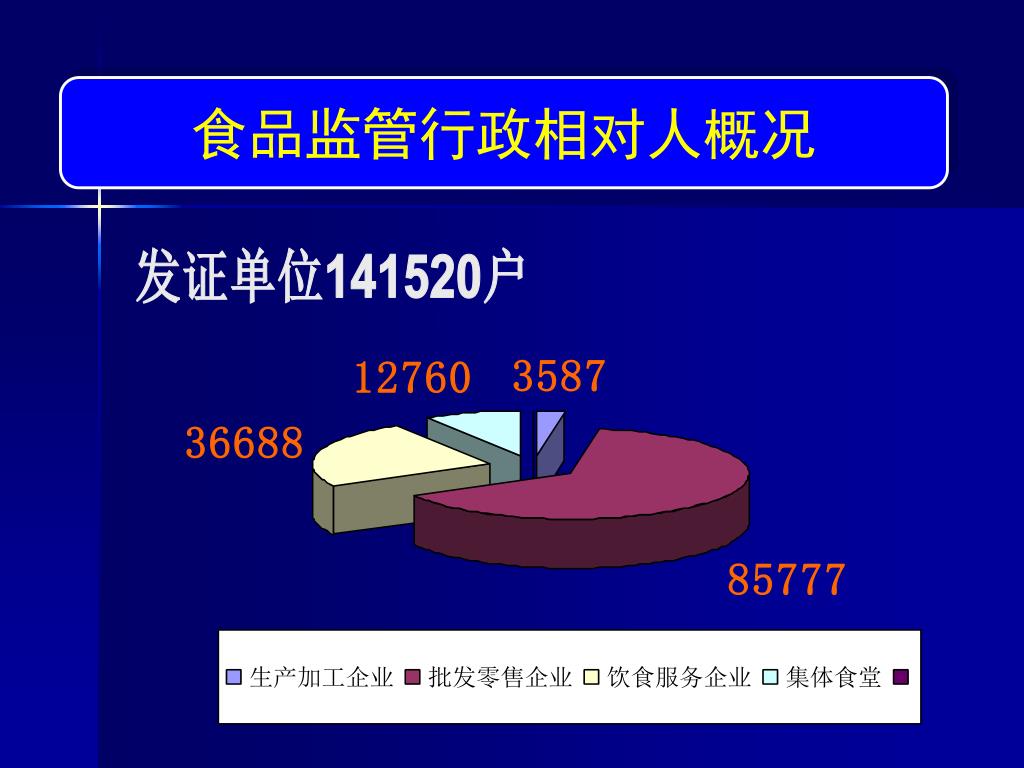 食品监管行政相对人概况

发证单位141520户

12760 3587
36688
85777

生产加工企业 批发零售企业 饮食服务企业 集体食堂